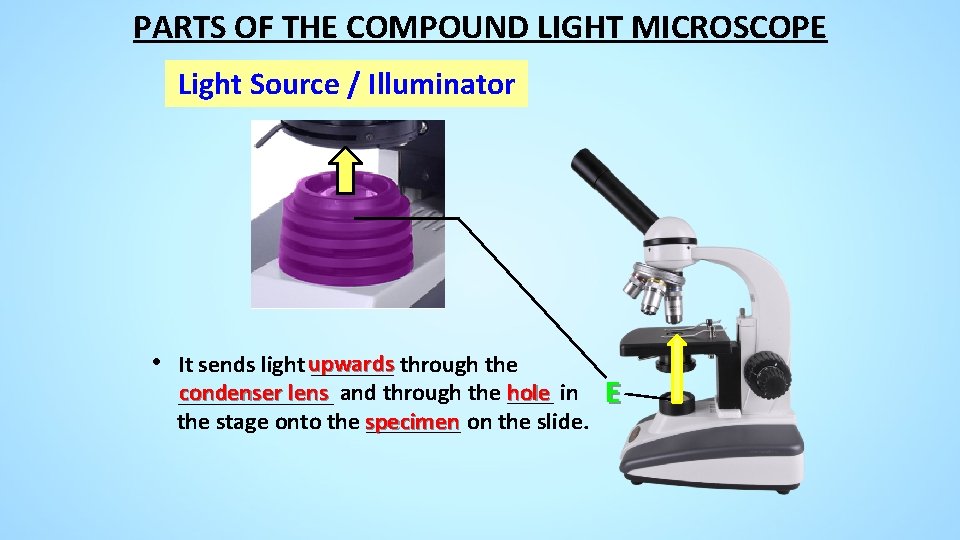 PARTS OF THE COMPOUND LIGHT MICROSCOPE

Light Source / Illuminator

• It sends light upwards through the condenser lens and through the hole in the stage onto the specimen on the slide.

E